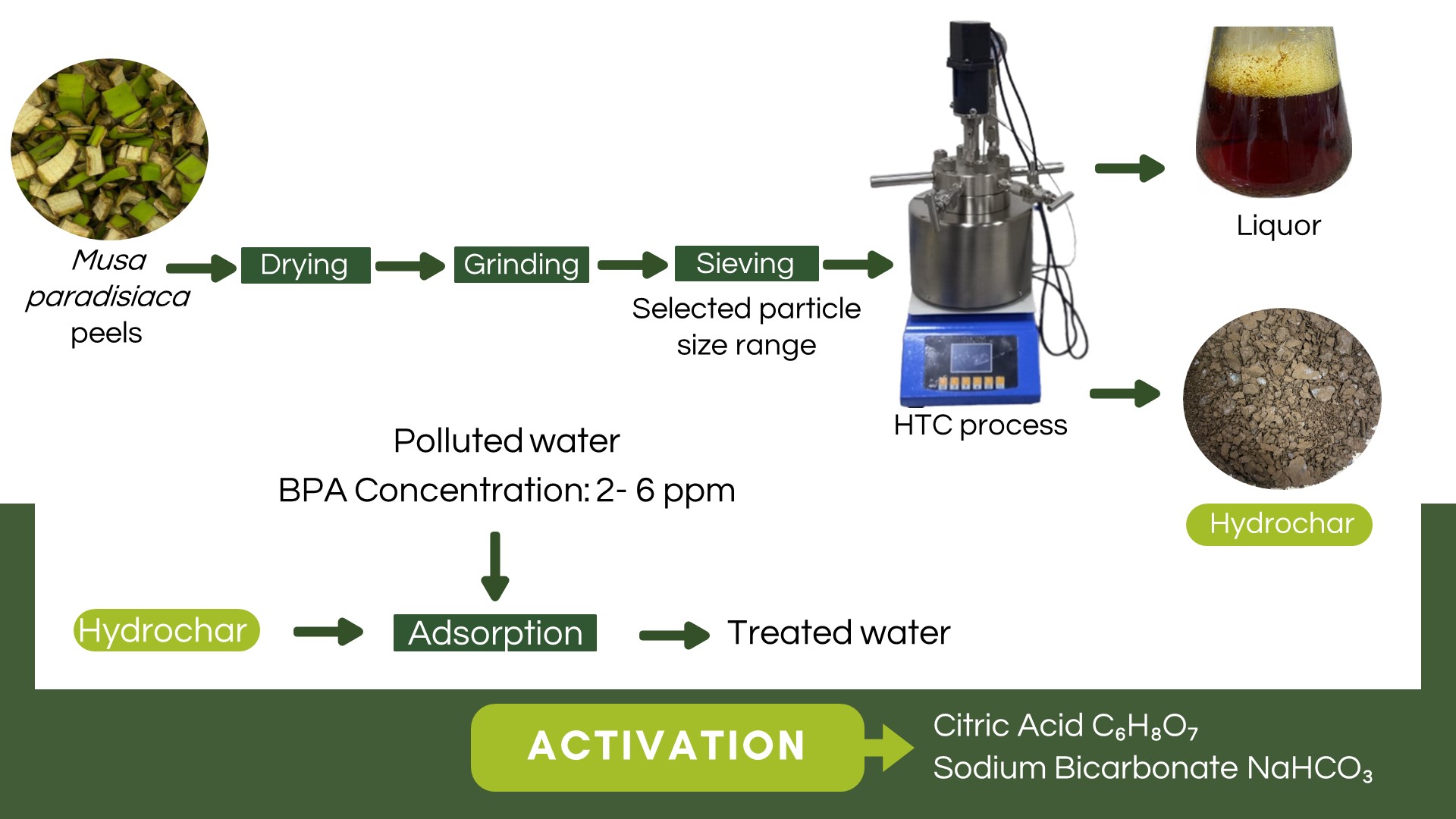 Musa paradisiaca peels

Drying

Grinding

Sieving

Selected particle size range

HTC process

Liquor

Hydrochar

Polluted water

BPA Concentration: 2- 6 ppm

Hydrochar

Adsorption

Treated water

ACTIVATION

Citric Acid $C_6H_8O_7$

Sodium Bicarbonate $NaHCO_3$